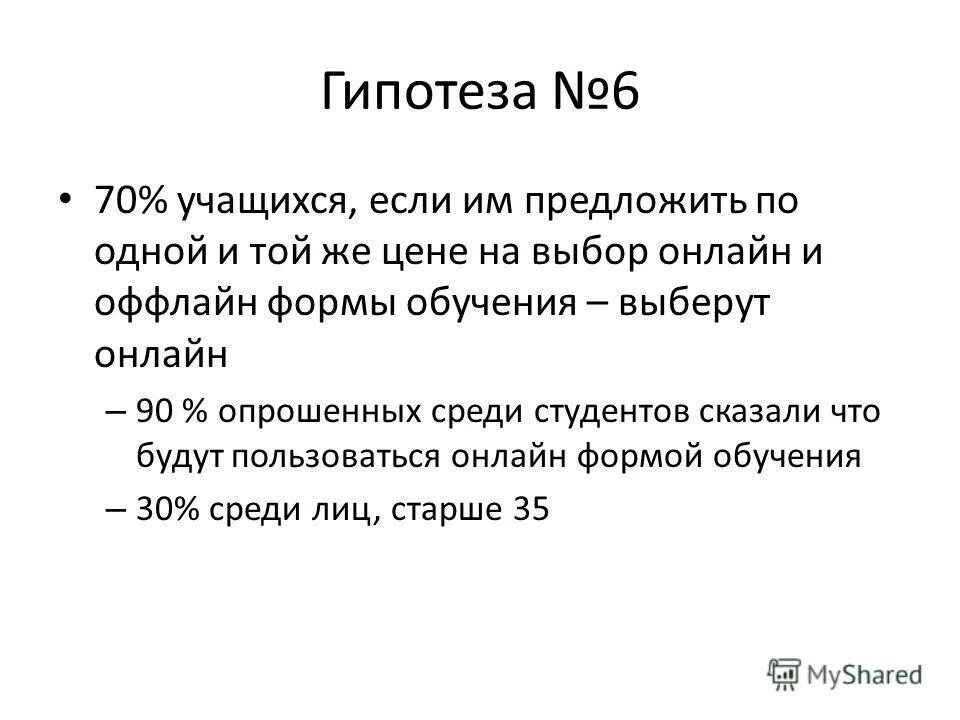 Гипотеза №6

• 70% учащихся, если им предложить по одной и той же цене на выбор онлайн и оффлайн формы обучения – выберут онлайн

– 90 % опрошенных среди студентов сказали что будут пользоваться онлайн формой обучения

– 30% среди лиц, старше 35

MyShared